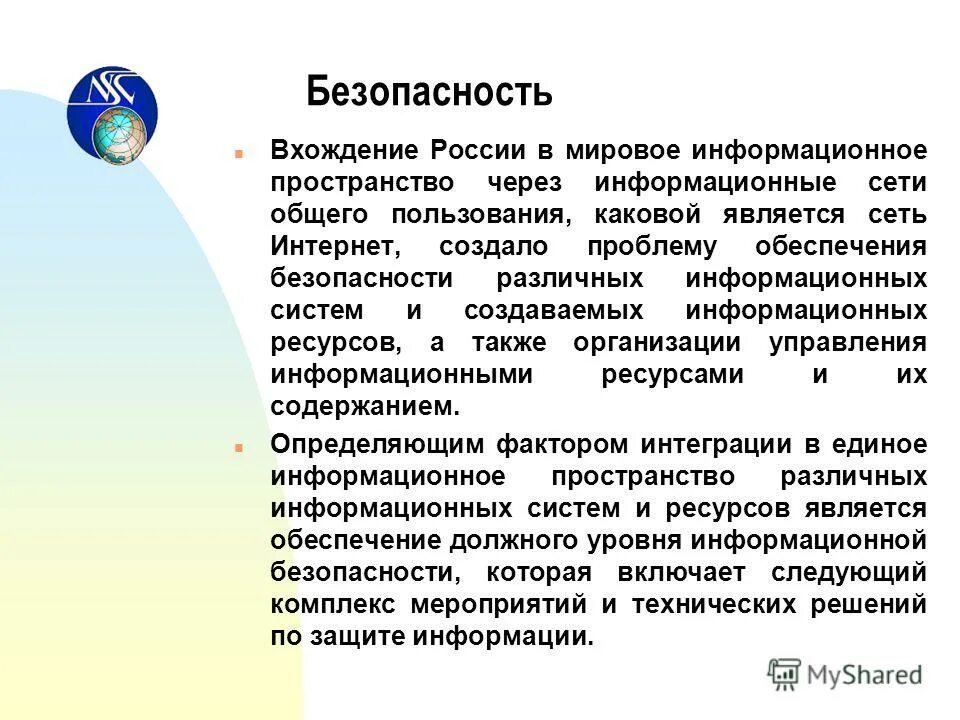 NSC

Безопасность

Вхождение России в мировое информационное пространство через информационные сети общего пользования, каковой является сеть Интернет, создало проблему обеспечения безопасности различных информационных систем и создаваемых информационных ресурсов, а также организации управления информационными ресурсами и их содержанием.

Определяющим фактором интеграции в единое информационное пространство различных информационных систем и ресурсов является обеспечение должного уровня информационной безопасности, которая включает следующий комплекс мероприятий и технических решений по защите информации.

MyShared